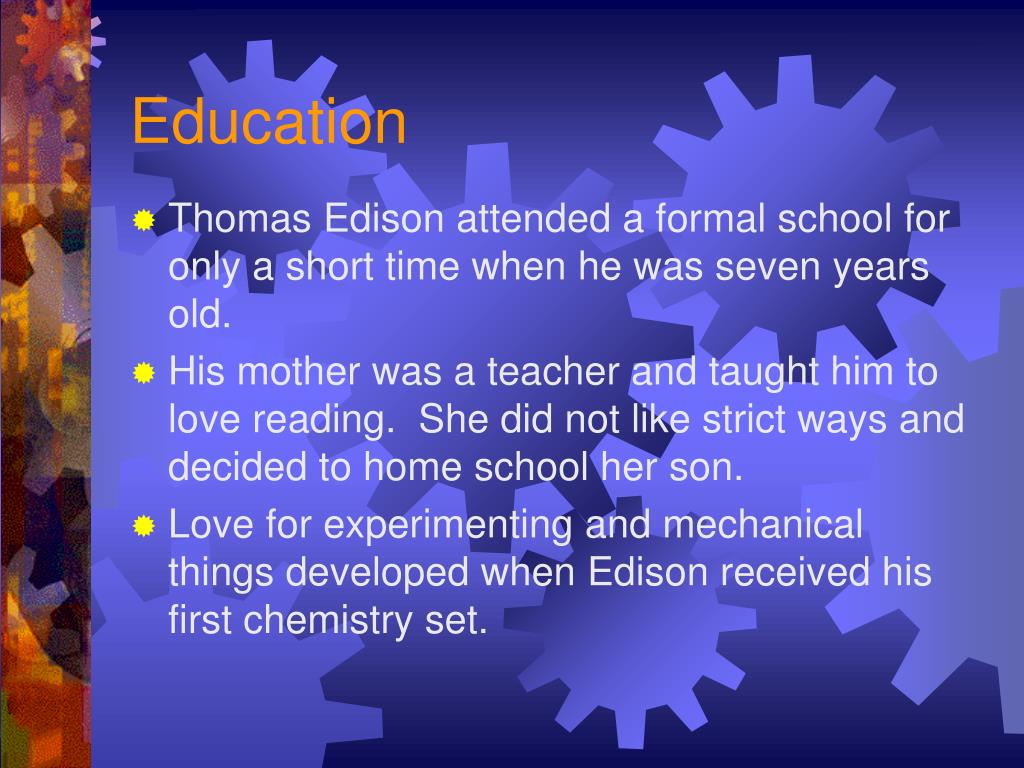 Education

Thomas Edison attended a formal school for only a short time when he was seven years old.

His mother was a teacher and taught him to love reading. She did not like strict ways and decided to home school her son.

Love for experimenting and mechanical things developed when Edison received his first chemistry set.